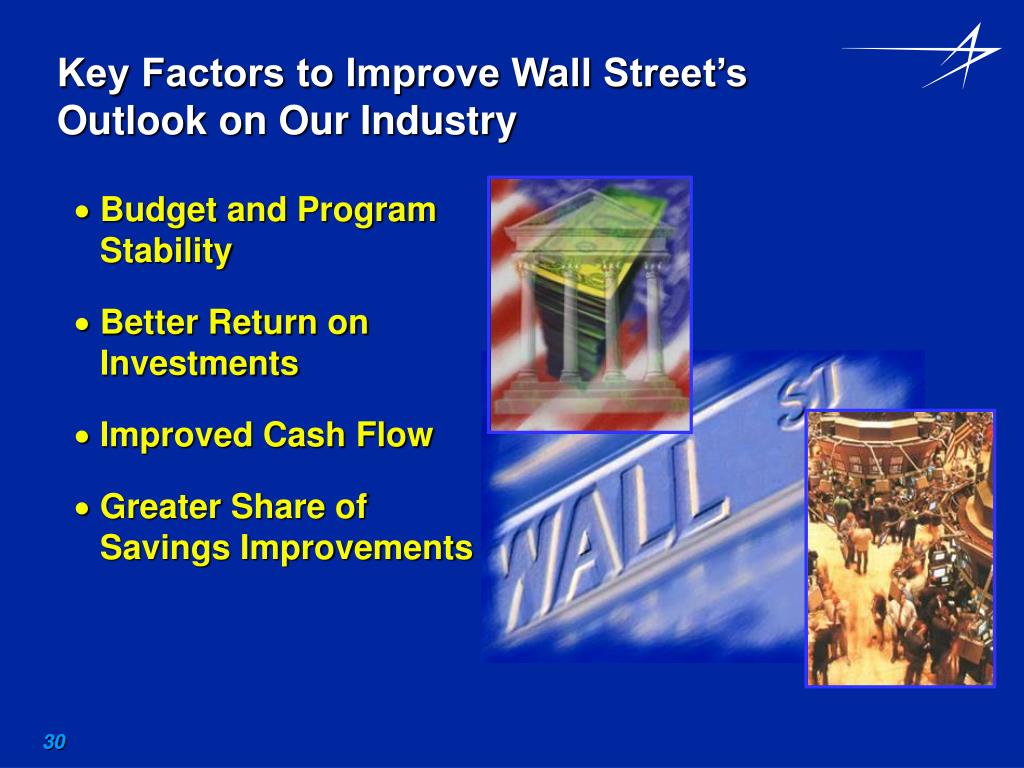 Key Factors to Improve Wall Street's Outlook on Our Industry

• Budget and Program Stability

• Better Return on Investments

• Improved Cash Flow

• Greater Share of Savings Improvements

WALL ST

30